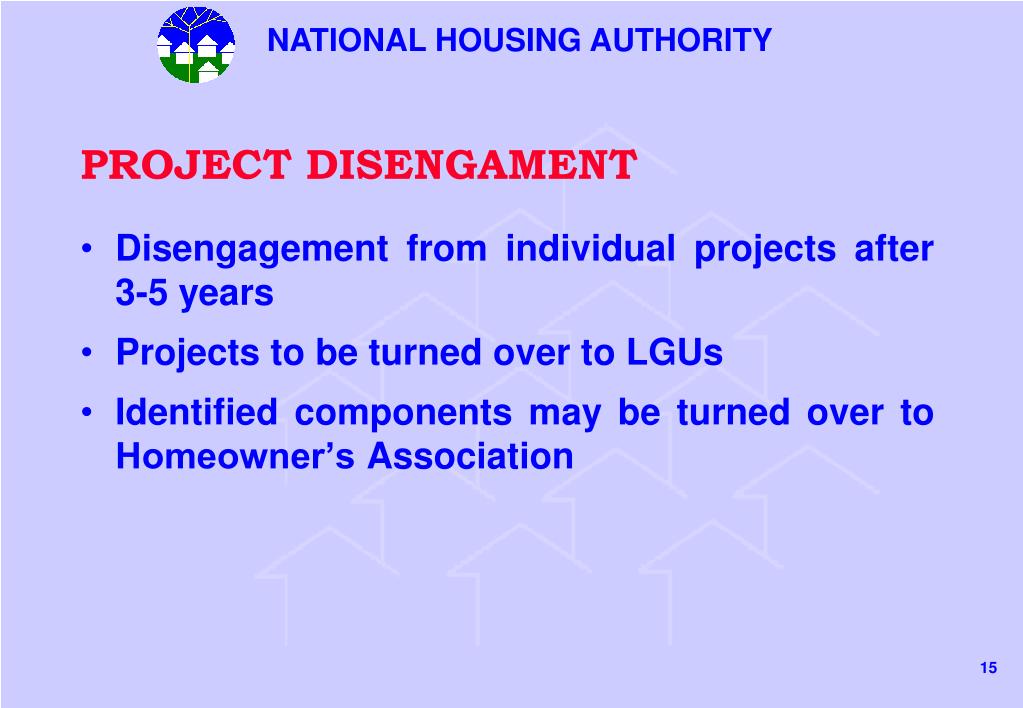 NATIONAL HOUSING AUTHORITY

PROJECT DISENGAMENT

• Disengagement from individual projects after 3-5 years

• Projects to be turned over to LGUs

• Identified components may be turned over to Homeowner’s Association

15